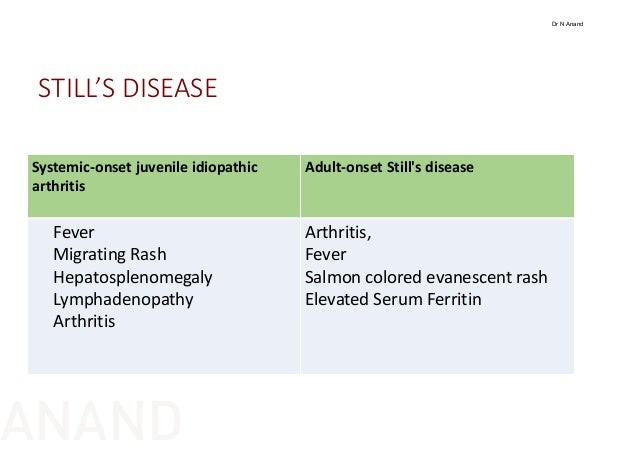 Dr N Anand

STILL'S DISEASE

| Systemic-onset juvenile idiopathic arthritis | Adult-onset Still's disease |
|---|---|
| Fever<br>Migrating Rash<br>Hepatosplenomegaly<br>Lymphadenopathy<br>Arthritis | Arthritis,<br>Fever<br>Salmon colored evanescent rash<br>Elevated Serum Ferritin |

ANAND